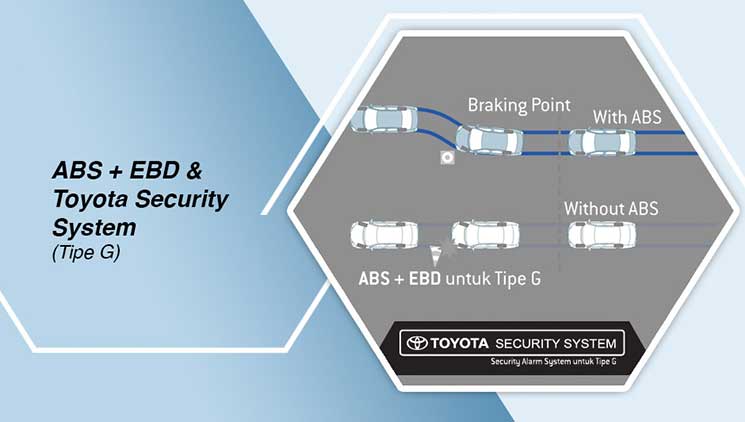 ABS + EBD & Toyota Security System
(Tipe G)

Braking Point
With ABS
Without ABS
ABS + EBD untuk Tipe G

TOYOTA SECURITY SYSTEM
Security Alarm System untuk Tipe G